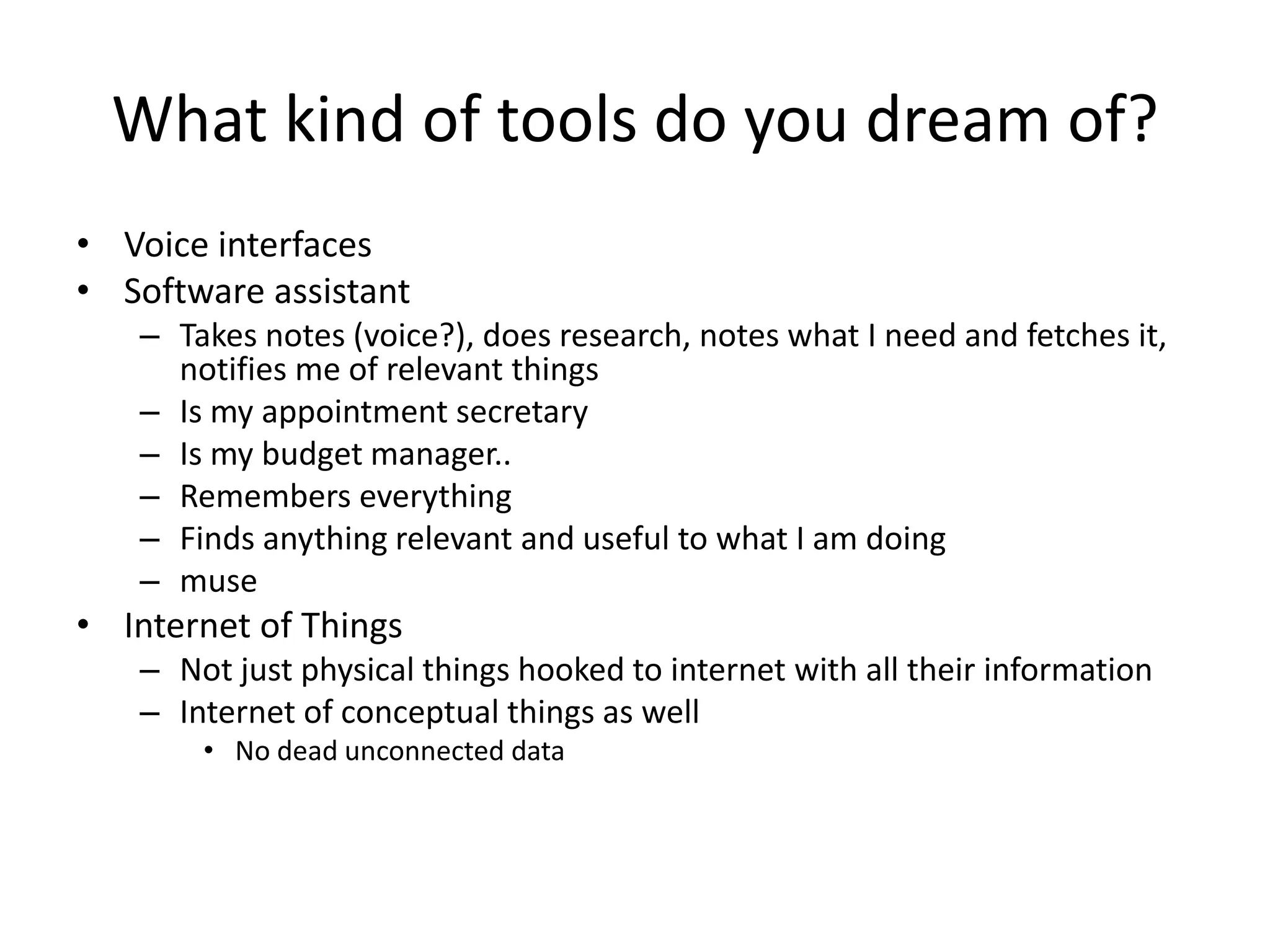 What kind of tools do you dream of?

• Voice interfaces
• Software assistant
  – Takes notes (voice?), does research, notes what I need and fetches it, notifies me of relevant things
  – Is my appointment secretary
  – Is my budget manager..
  – Remembers everything
  – Finds anything relevant and useful to what I am doing
  – muse
• Internet of Things
  – Not just physical things hooked to internet with all their information
  – Internet of conceptual things as well
    • No dead unconnected data